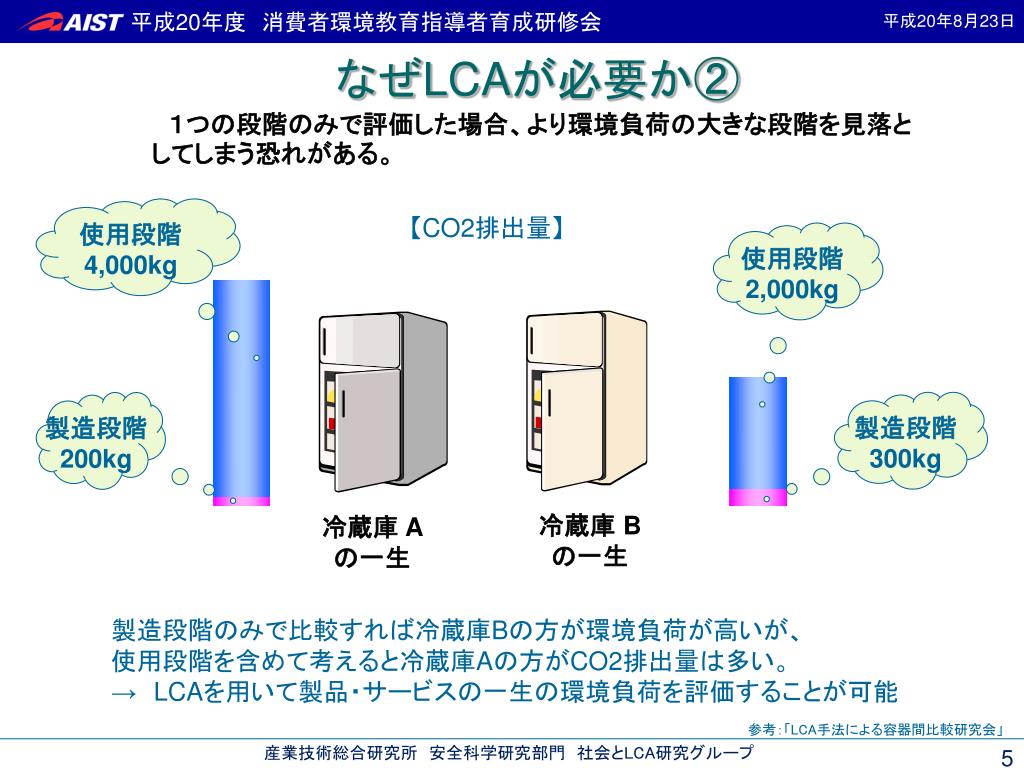 AIST 平成20年度 消費者環境教育指導者育成研修会

平成20年8月23日

なぜLCAが必要か②

１つの段階のみで評価した場合、より環境負荷の大きな段階を見落としてしまう恐れがある。

【CO2排出量】

使用段階
4,000kg

製造段階
200kg

冷蔵庫 A
の一生

冷蔵庫 B
の一生

使用段階
2,000kg

製造段階
300kg

製造段階のみで比較すれば冷蔵庫Bの方が環境負荷が高いが、
使用段階を含めて考えると冷蔵庫Aの方がCO2排出量は多い。
→ LCAを用いて製品・サービスの一生の環境負荷を評価することが可能

参考:「LCA手法による容器間比較研究会」

産業技術総合研究所 安全科学研究部門 社会とLCA研究グループ

5